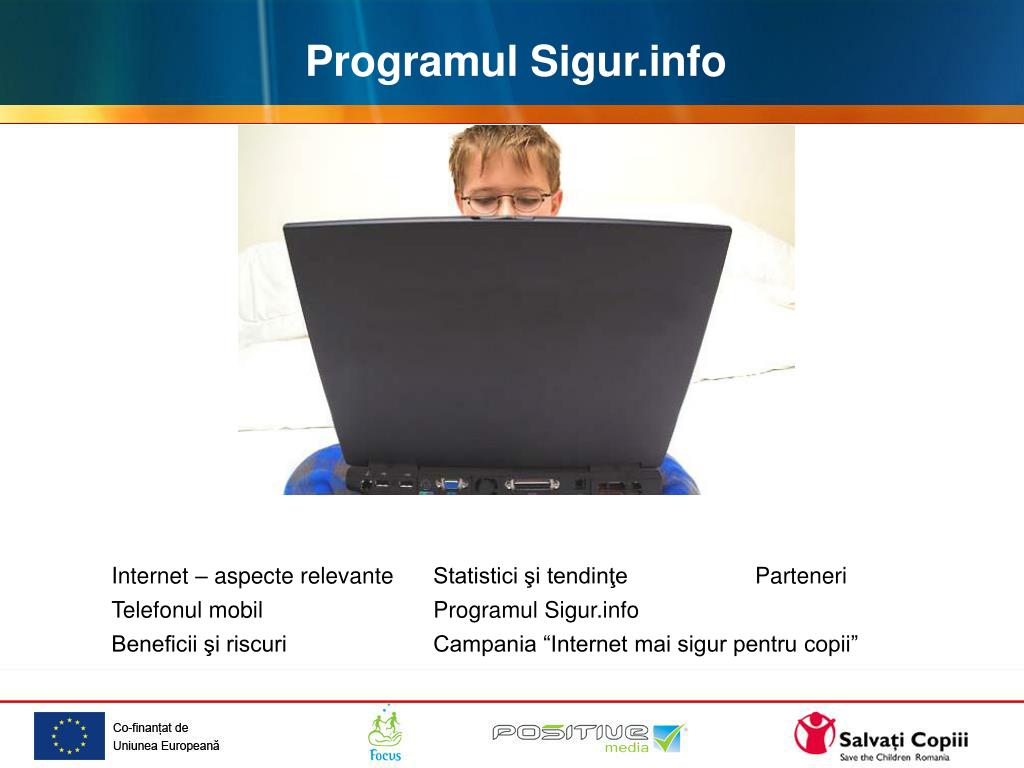 Programul Sigur.info

Internet – aspecte relevante
Telefonul mobil
Beneficii şi riscuri

Statistici şi tendinţe
Programul Sigur.info
Campania “Internet mai sigur pentru copii”

Parteneri

Co-finanțat de
Uniunea Europeană

Focus

POSITIVE media

Salvați Copiii
Save the Children Romania